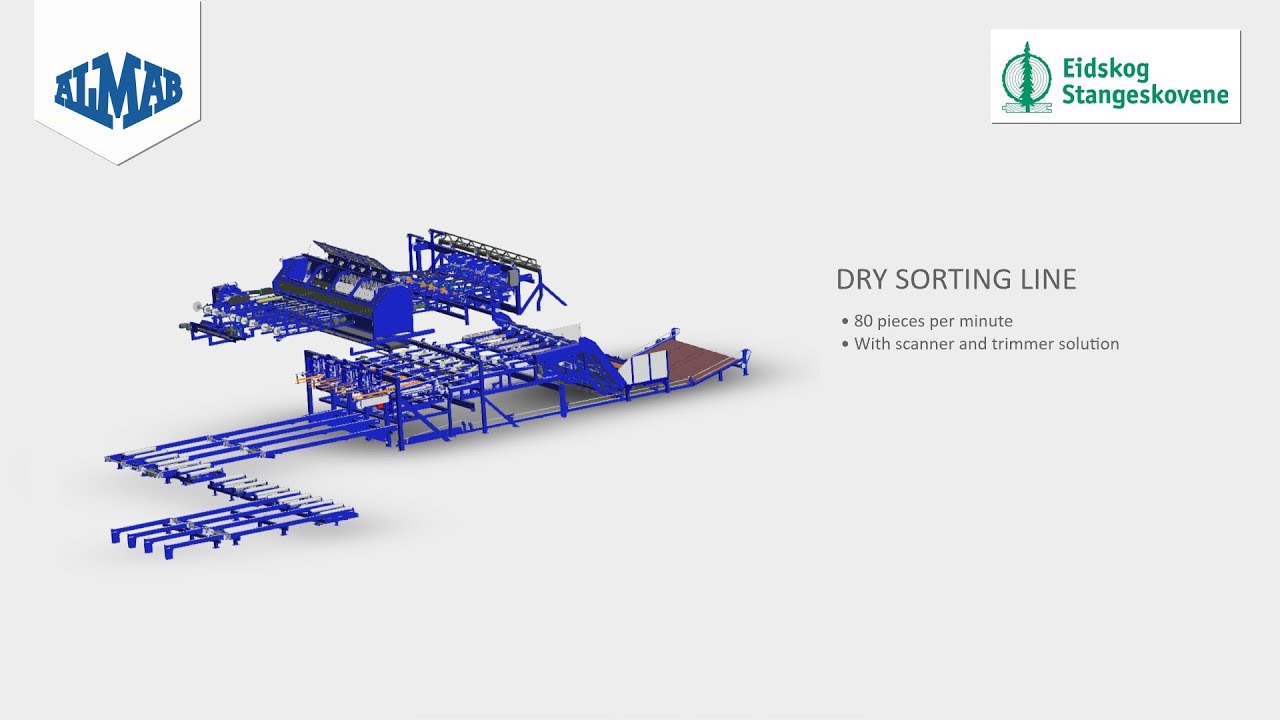 ALMAB

Eidskog Stangeskovene

DRY SORTING LINE

• 80 pieces per minute
• With scanner and trimmer solution